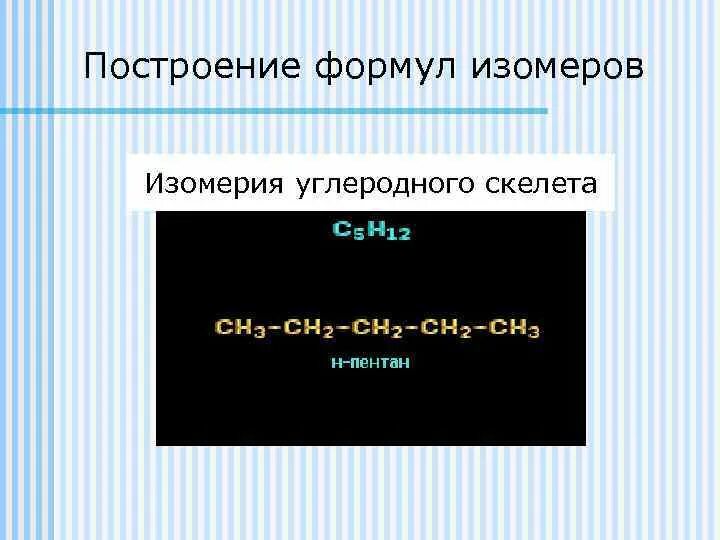 Построение формул изомеров

Изомерия углеродного скелета

$C_5H_{12}$

$CH_3-CH_2-CH_2-CH_2-CH_3$

н-пентан